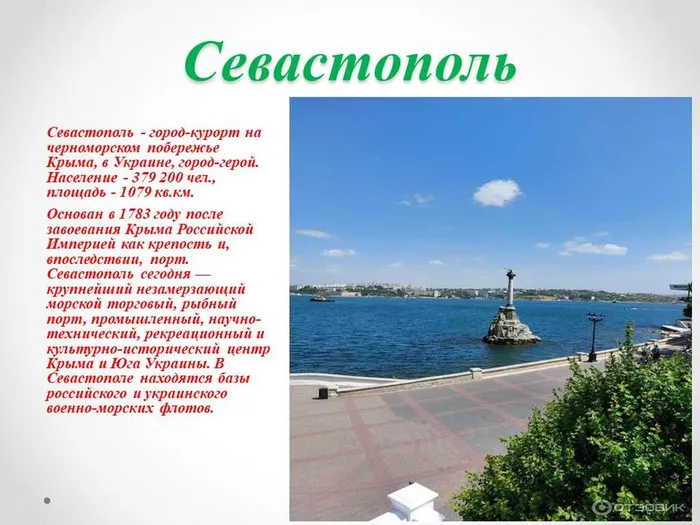 Севастополь

Севастополь - город-курорт на черноморском побережье Крыма, в Украине, город-герой. Население - 379 200 чел., площадь - 1079 кв.км.

Основан в 1783 году после завоевания Крыма Российской Империей как крепость и, впоследствии, порт. Севастополь сегодня — крупнейший незамерзающий морской торговый, рыбный порт, промышленный, научно-технический, рекреационный и культурно-исторический центр Крыма и Юга Украины. В Севастополе находятся базы российского и украинского военно-морских флотов.

ОТЗОВИК